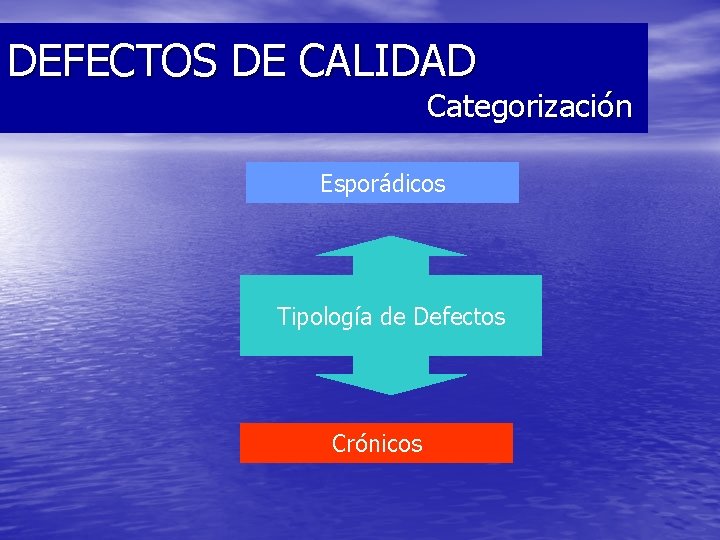 DEFECTOS DE CALIDAD
Categorización

Esporádicos

Tipología de Defectos

Crónicos